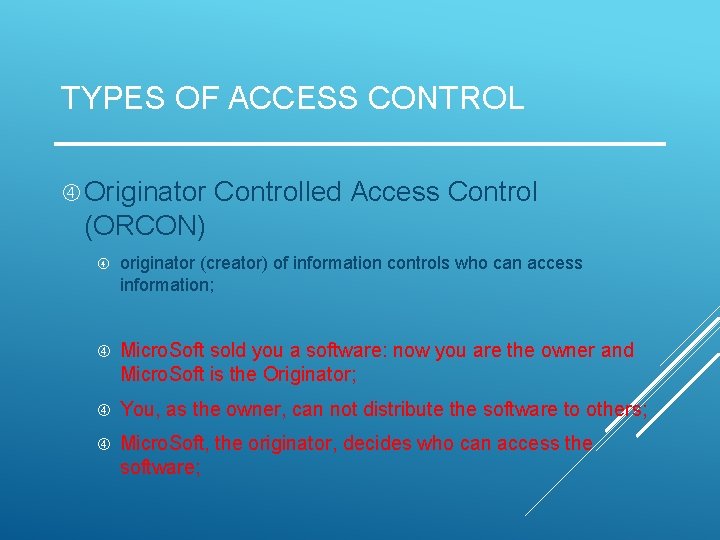 TYPES OF ACCESS CONTROL

④ Originator Controlled Access Control (ORCON)

④ originator (creator) of information controls who can access information;

④ MicroSoft sold you a software: now you are the owner and MicroSoft is the Originator;

④ You, as the owner, can not distribute the software to others;

④ MicroSoft, the originator, decides who can access the software;